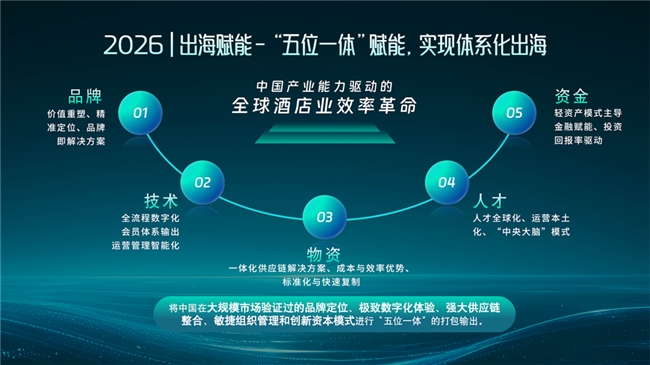 2026 | 出海赋能 - “五位一体”赋能，实现体系化出海

中国产业能力驱动的
全球酒店业效率革命

01
品牌
价值重塑、精准定位、品牌即解决方案

02
技术
全流程数字化
会员体系输出
运营管理智能化

03
物资
一体化供应链解决方案、成本与效率优势、标准化与快速复制

04
人才
人才全球化、运营本土化、“中央大脑”模式

05
资金
轻资产模式主导
金融赋能、投资回报率驱动

将中国在大规模市场验证过的品牌定位、极致数字化体验、强大供应链整合、敏捷组织管理和创新资本模式进行“五位一体”的打包输出。